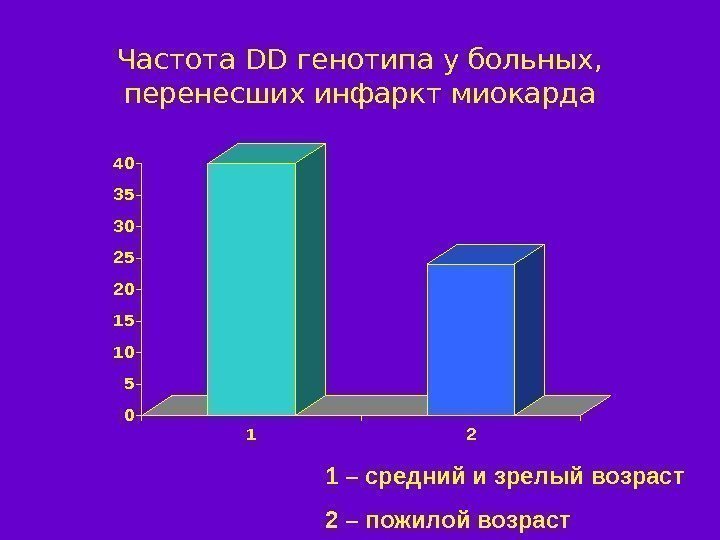 Частота DD генотипа у больных, перенесших инфаркт миокарда

40
35
30
25
20
15
10
5
0

1
2

1 – средний и зрелый возраст

2 – пожилой возраст